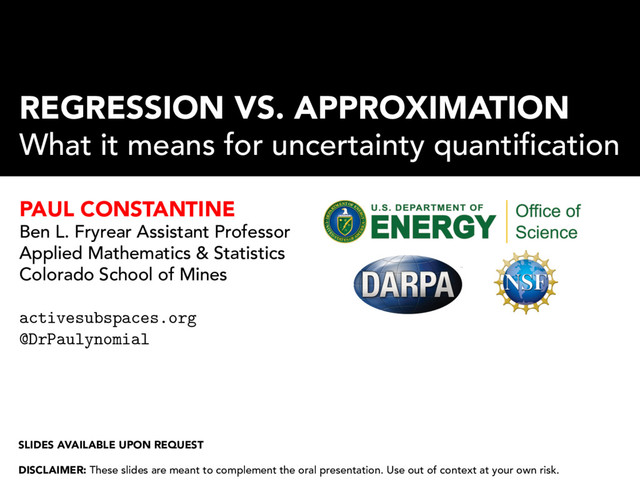 REGRESSION VS. APPROXIMATION
What it means for uncertainty quantification

PAUL CONSTANTINE
Ben L. Fryrear Assistant Professor
Applied Mathematics & Statistics
Colorado School of Mines

activesubspaces.org
@DrPaulynomial

U.S. DEPARTMENT OF ENERGY
Office of Science

DARPA

NSF

SLIDES AVAILABLE UPON REQUEST

DISCLAIMER: These slides are meant to complement the oral presentation. Use out of context at your own risk.